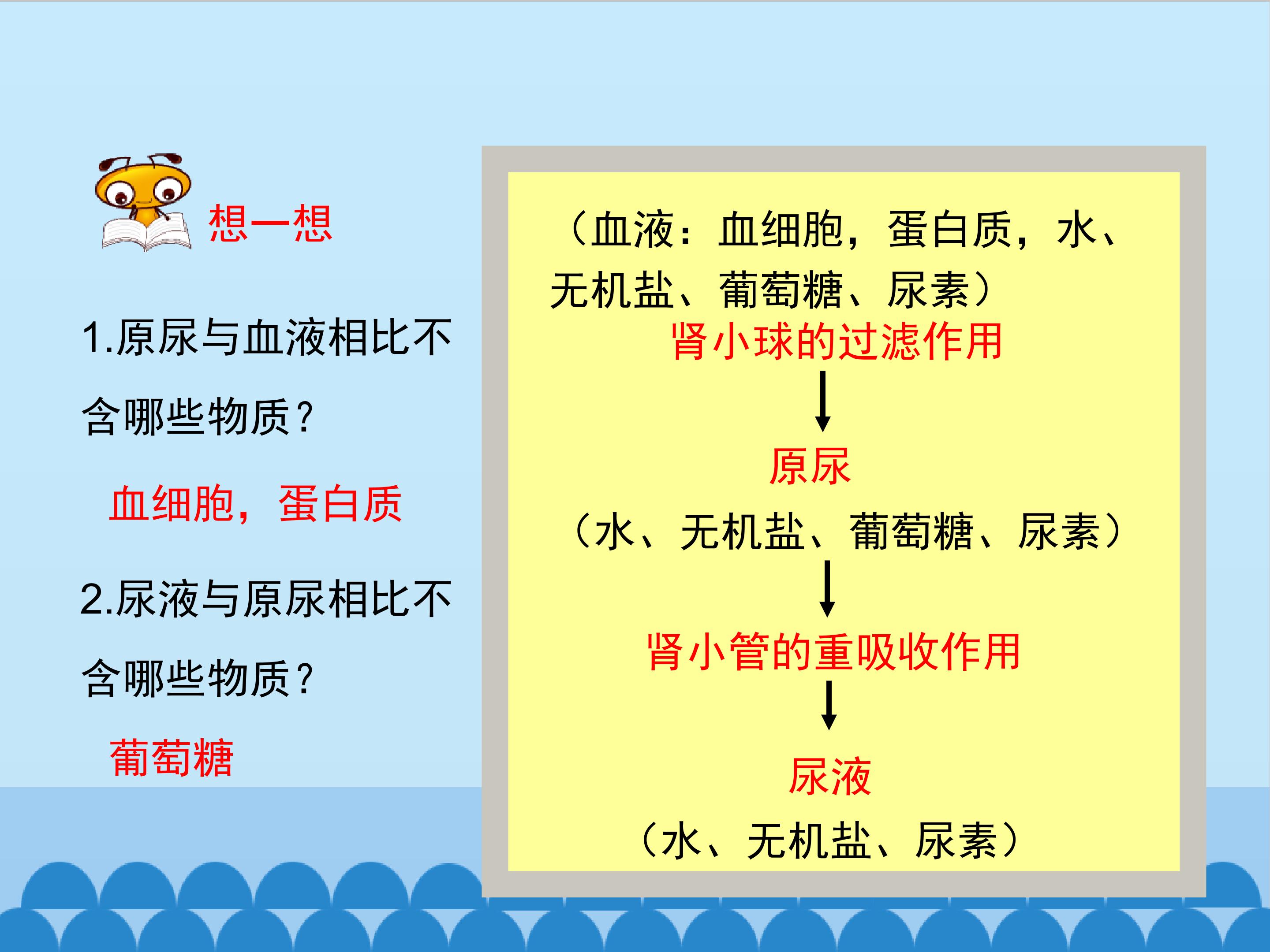 想一想

1.原尿与血液相比不含哪些物质？

血细胞，蛋白质

2.尿液与原尿相比不含哪些物质？

葡萄糖

（血液：血细胞，蛋白质，水、无机盐、葡萄糖、尿素）

肾小球的过滤作用

原尿

（水、无机盐、葡萄糖、尿素）

肾小管的重吸收作用

尿液

（水、无机盐、尿素）